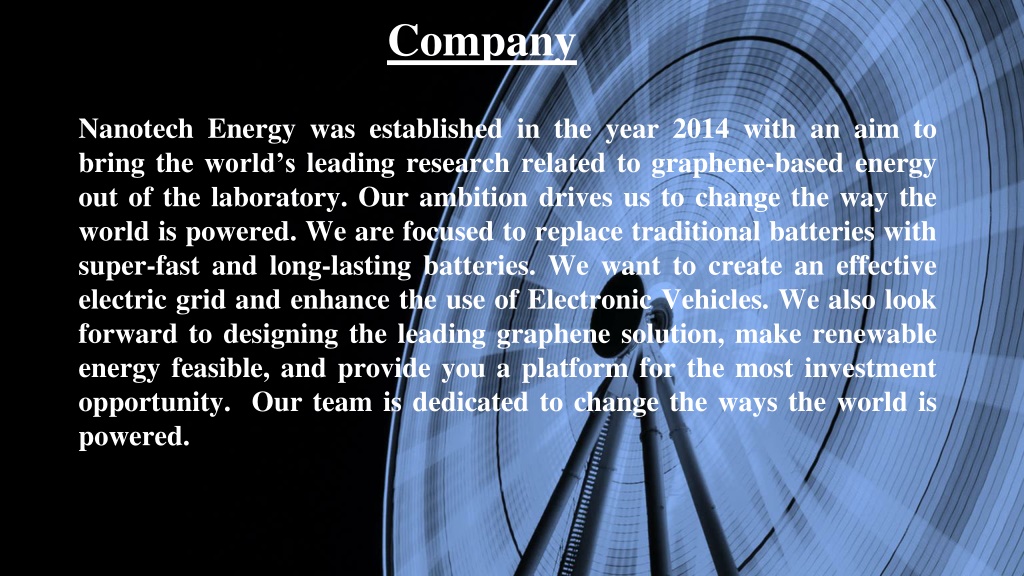 Company

Nanotech Energy was established in the year 2014 with an aim to bring the world's leading research related to graphene-based energy out of the laboratory. Our ambition drives us to change the way the world is powered. We are focused to replace traditional batteries with super-fast and long-lasting batteries. We want to create an effective electric grid and enhance the use of Electronic Vehicles. We also look forward to designing the leading graphene solution, make renewable energy feasible, and provide you a platform for the most investment opportunity. Our team is dedicated to change the ways the world is powered.